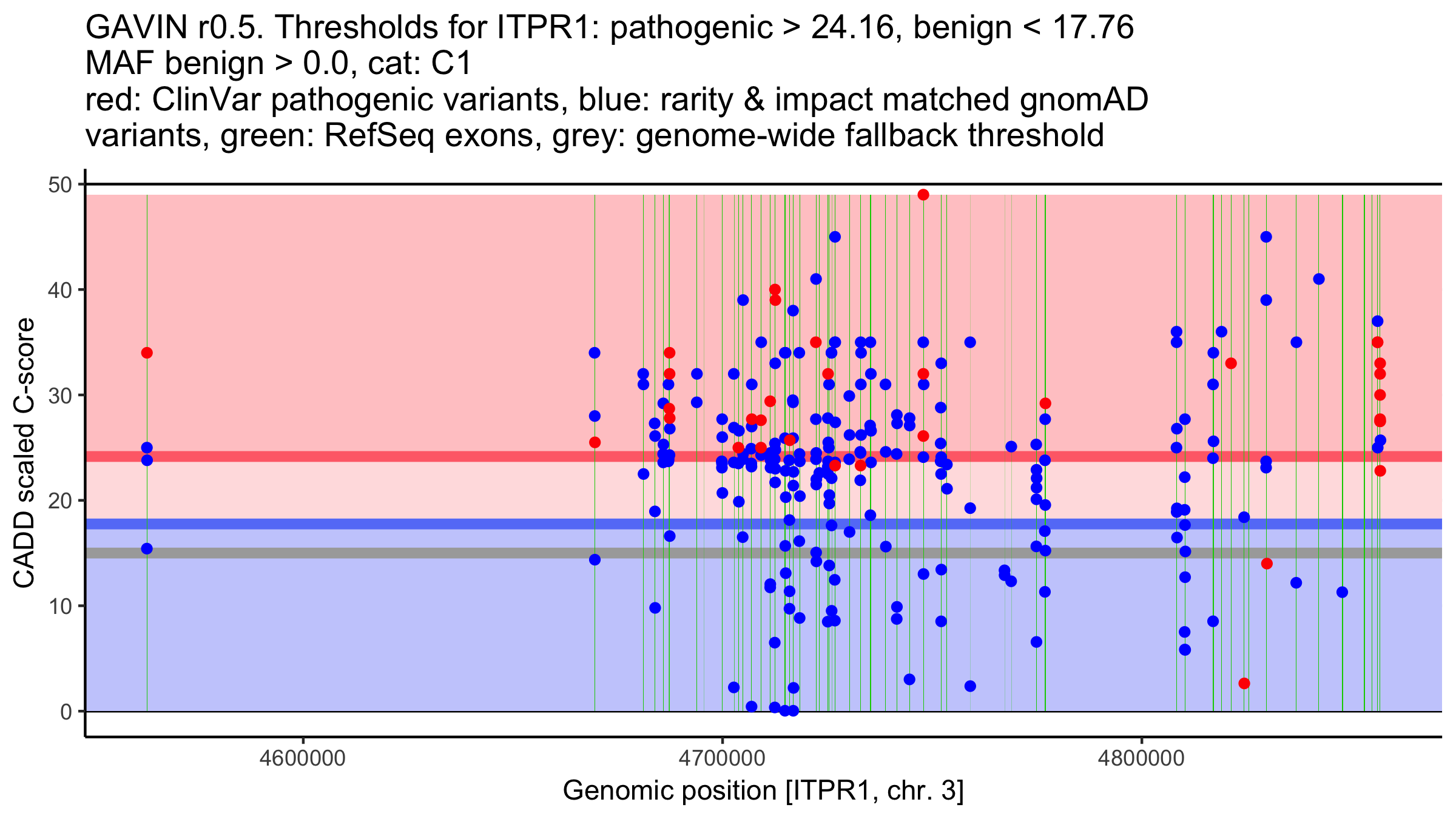 GAVIN r0.5. Thresholds for ITPR1: pathogenic > 24.16, benign < 17.76
MAF benign > 0.0, cat: C1
red: ClinVar pathogenic variants, blue: rarity & impact matched gnomAD variants, green: RefSeq exons, grey: genome-wide fallback threshold

CADD scaled C-score

50
40
30
20
10
0

4600000
4700000
4800000

Genomic position [ITPR1, chr. 3]